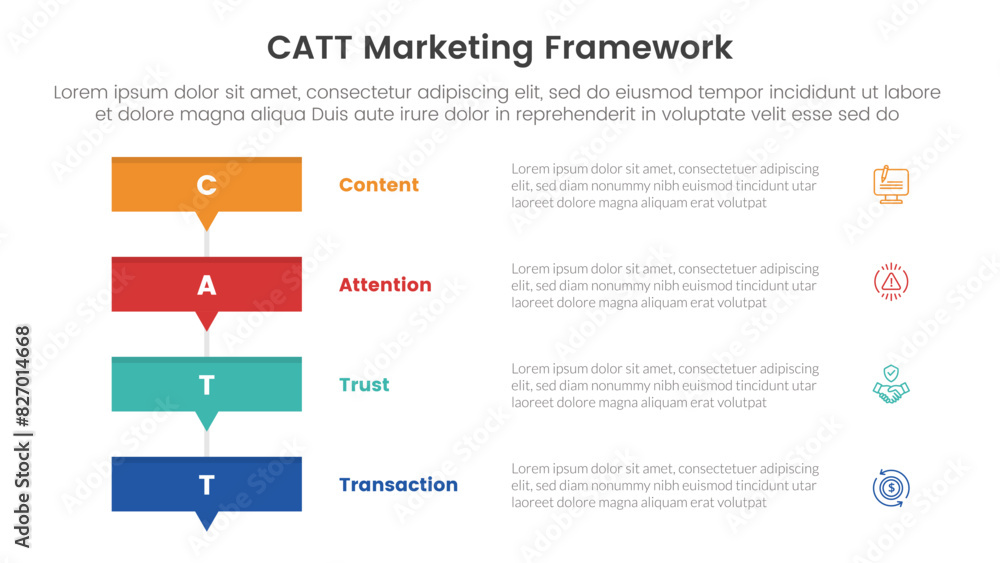 CATT Marketing Framework

Lorem ipsum dolor sit amet, consectetur adipiscing elit, sed do eiusmod tempor incididunt ut labore et dolore magna aliqua Duis aute irure dolor in reprehenderit in voluptate velit esse sed do

C

Content

Lorem ipsum dolor sit amet, consectetuer adipiscing elit, sed diam nonummy nibh euismod tincidunt utar laoreet dolore magna aliquam erat volutpat

A

Attention

Lorem ipsum dolor sit amet, consectetuer adipiscing elit, sed diam nonummy nibh euismod tincidunt utar laoreet dolore magna aliquam erat volutpat

T

Trust

Lorem ipsum dolor sit amet, consectetuer adipiscing elit, sed diam nonummy nibh euismod tincidunt utar laoreet dolore magna aliquam erat volutpat

T

Transaction

Lorem ipsum dolor sit amet, consectetuer adipiscing elit, sed diam nonummy nibh euismod tincidunt utar laoreet dolore magna aliquam erat volutpat

Adobe Stock | #827014668